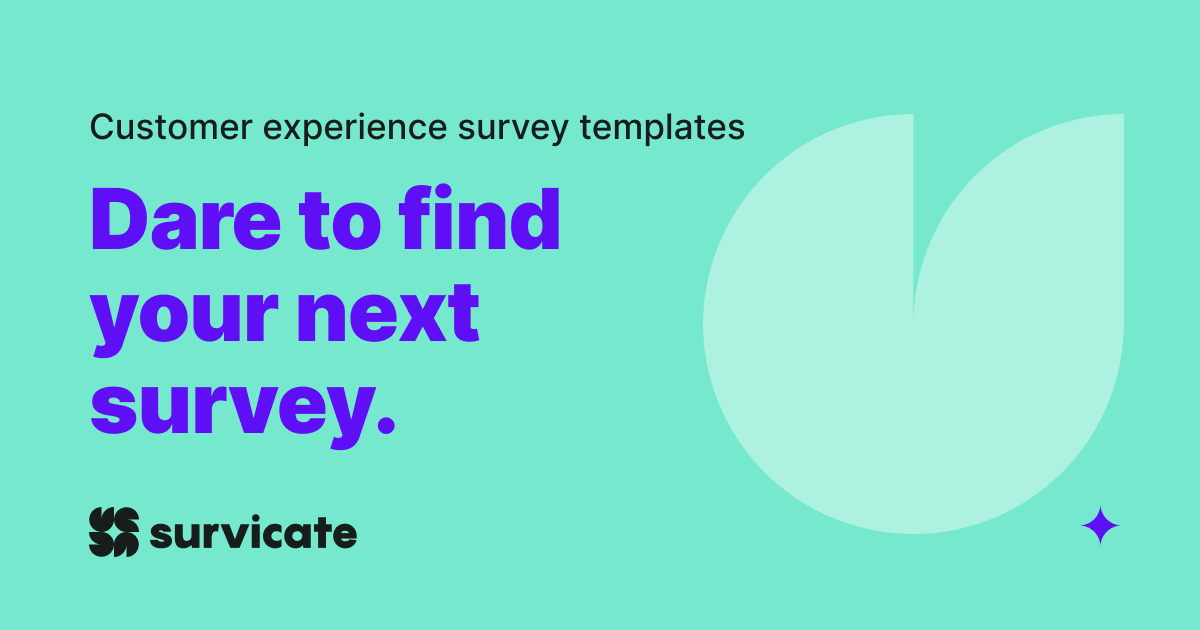 Customer experience survey templates

Dare to find your next survey.

survicate